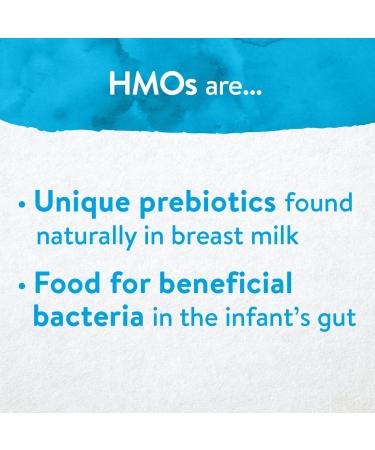 HMOs are...

• Unique prebiotics found naturally in breast milk

• Food for beneficial bacteria in the infant's gut